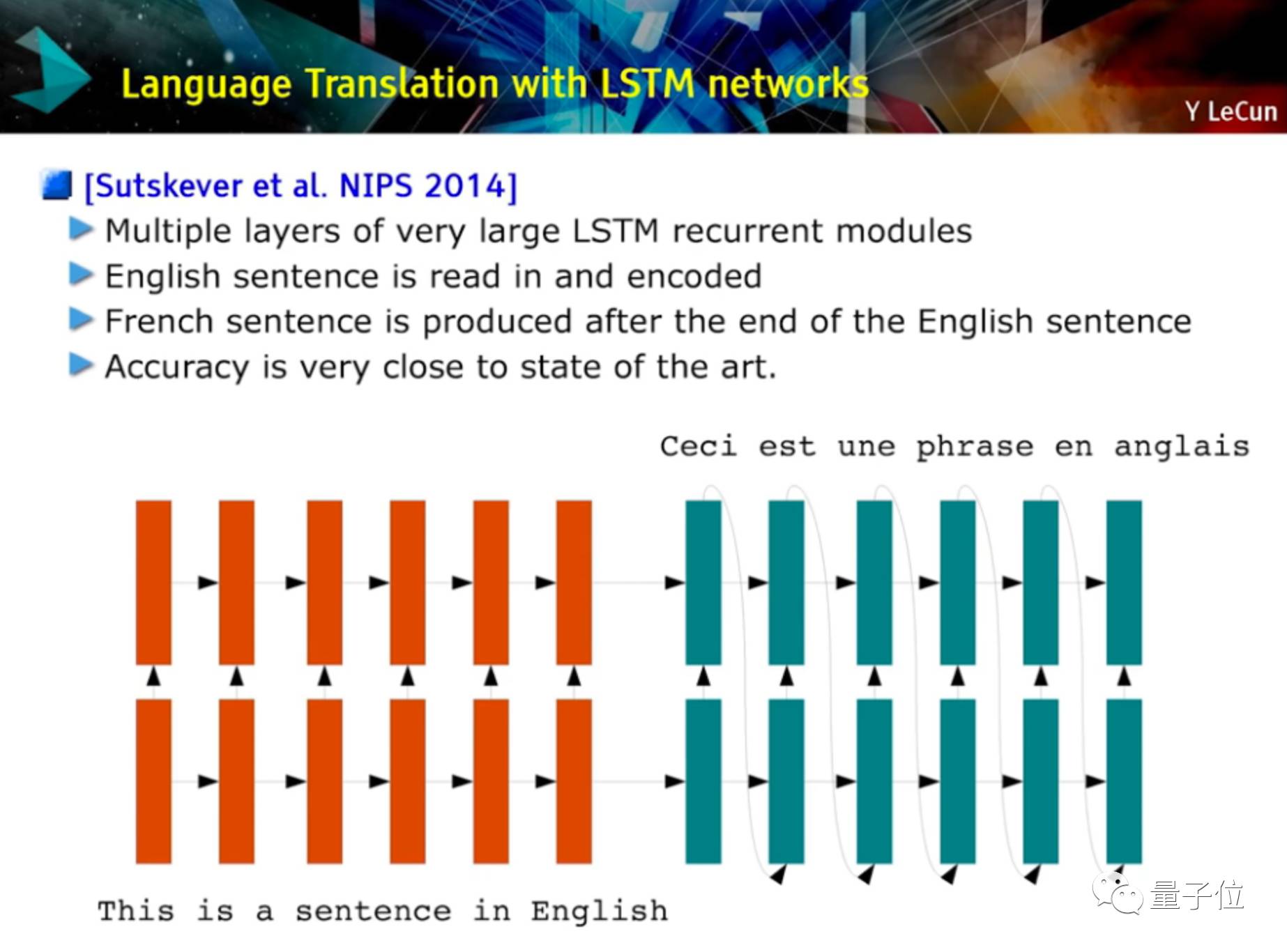 Language Translation with LSTM networks

Y LeCun

[Sutskever et al. NIPS 2014]

Multiple layers of very large LSTM recurrent modules

English sentence is read in and encoded

French sentence is produced after the end of the English sentence

Accuracy is very close to state of the art.

Ceci est une phrase en anglais

This is a sentence in English

量子位